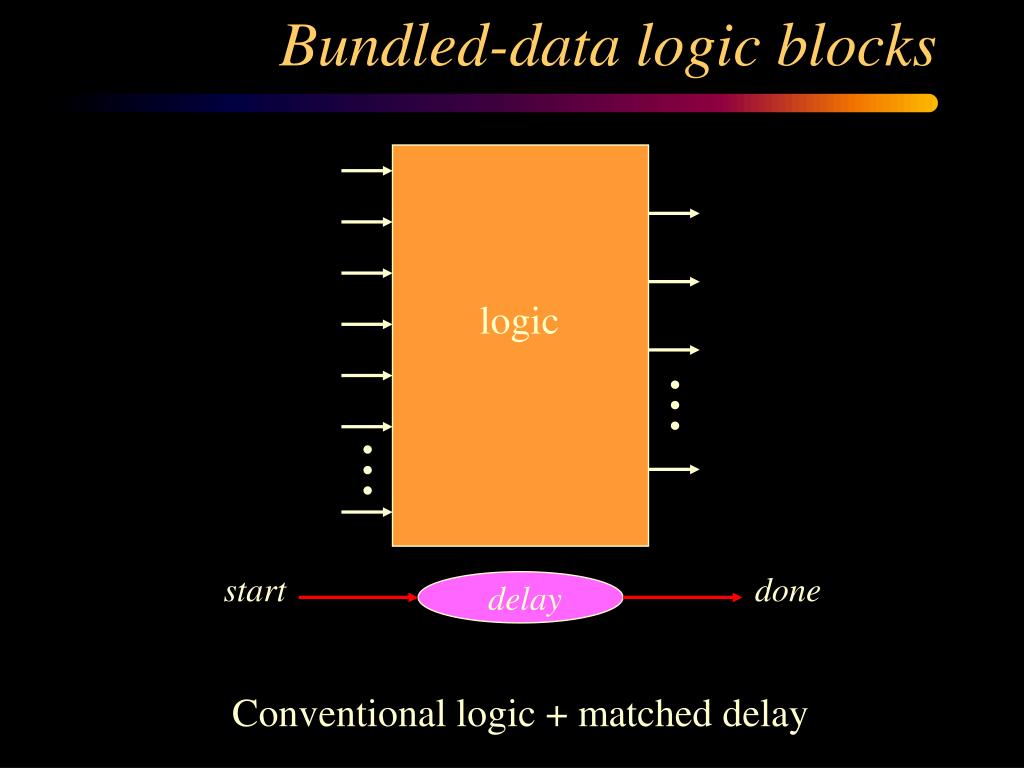 Bundled-data logic blocks

logic

start

delay

done

Conventional logic + matched delay